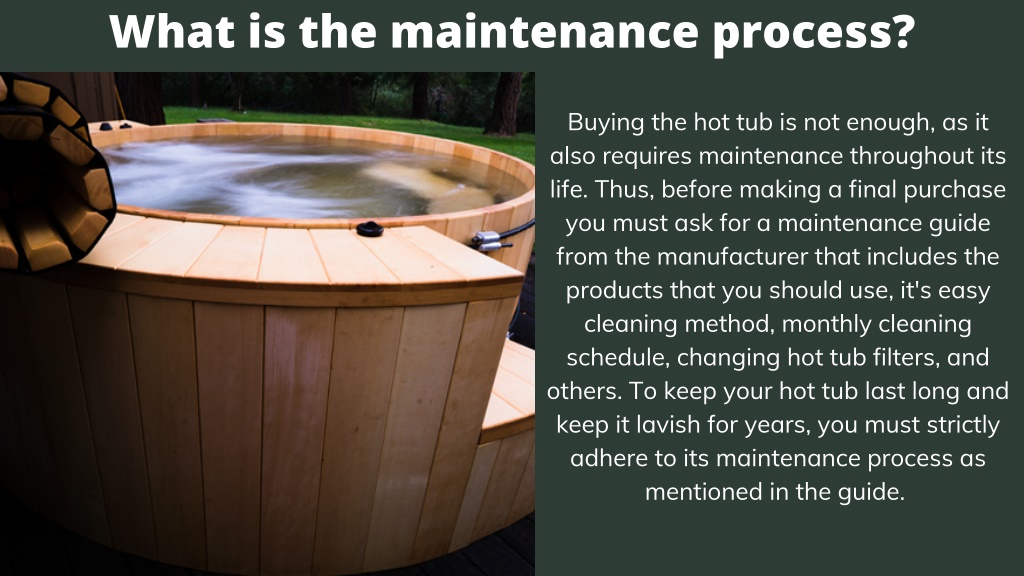 What is the maintenance process?

Buying the hot tub is not enough, as it also requires maintenance throughout its life. Thus, before making a final purchase you must ask for a maintenance guide from the manufacturer that includes the products that you should use, it's easy cleaning method, monthly cleaning schedule, changing hot tub filters, and others. To keep your hot tub last long and keep it lavish for years, you must strictly adhere to its maintenance process as mentioned in the guide.